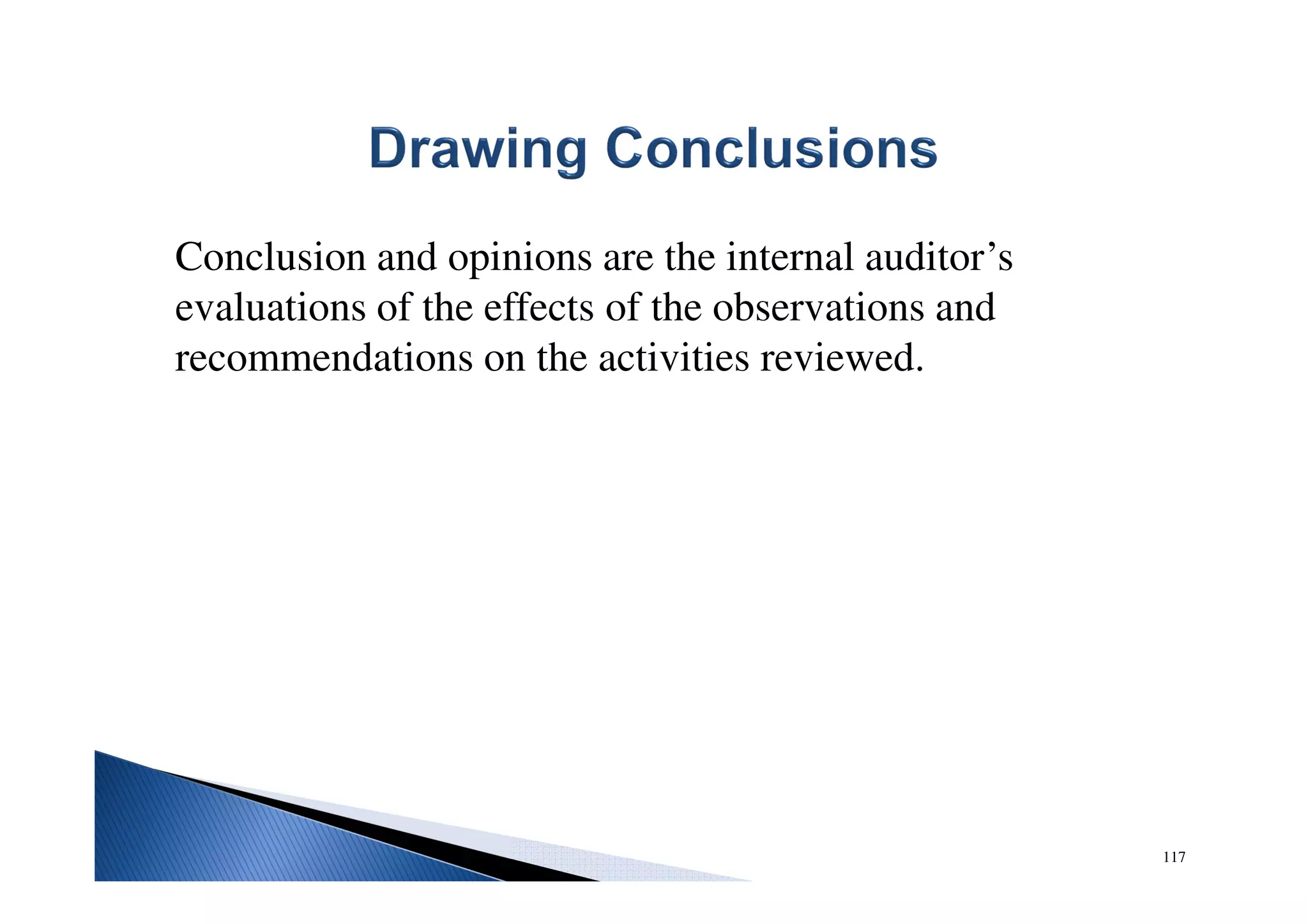 Drawing Conclusions

Conclusion and opinions are the internal auditor’s evaluations of the effects of the observations and recommendations on the activities reviewed.

117